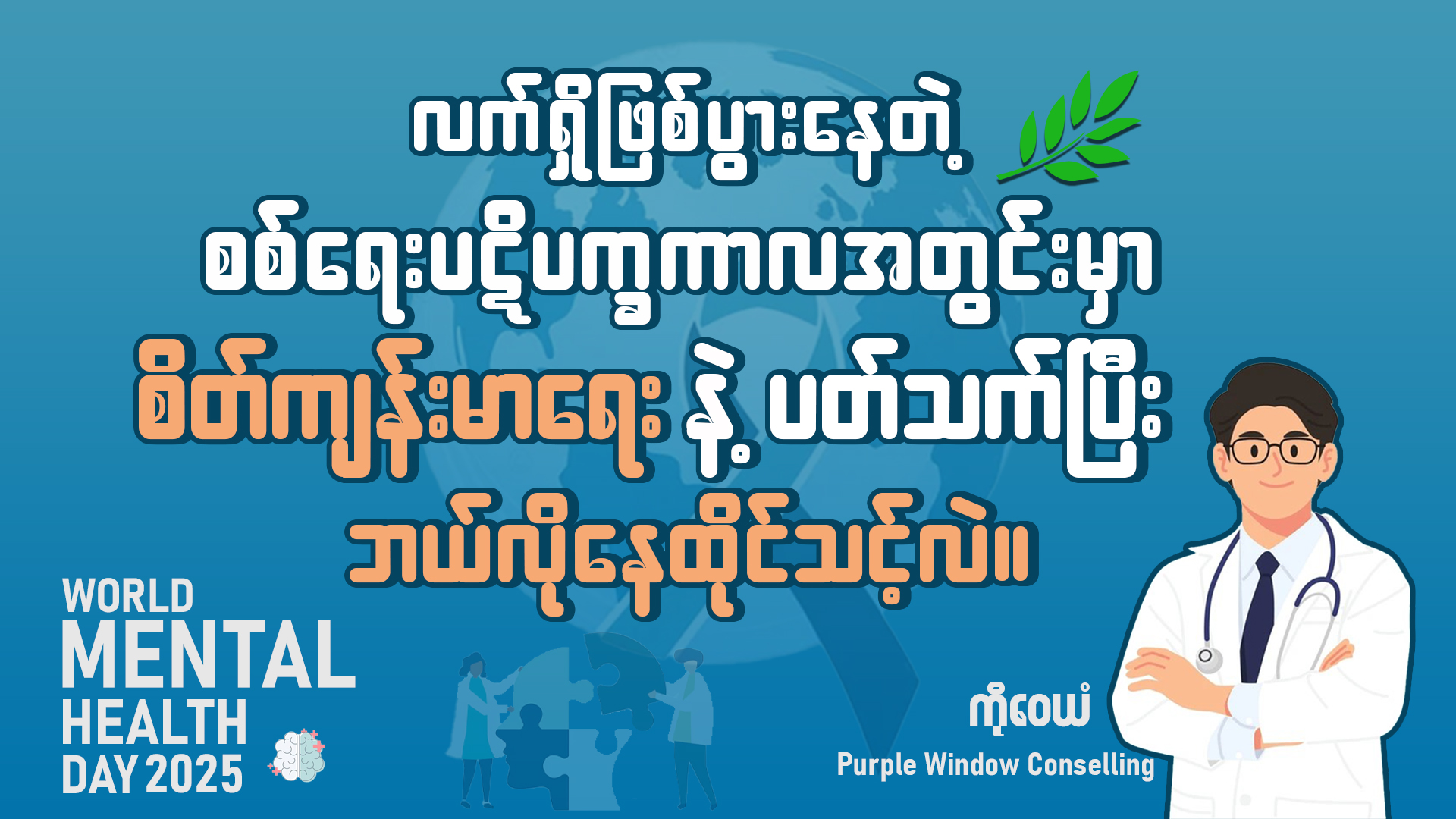 လက်ရှိဖြစ်ပွားနေတဲ့
စစ်ရေးပဋိပက္ခကာလအတွင်းမှာ
စိတ်ကျန်းမာရေး နဲ့ ပတ်သက်ပြီး
ဘယ်လိုနေထိုင်သင့်လဲ။

WORLD
MENTAL
HEALTH
DAY 2025

ကိုဝေယံ
Purple Window Conselling